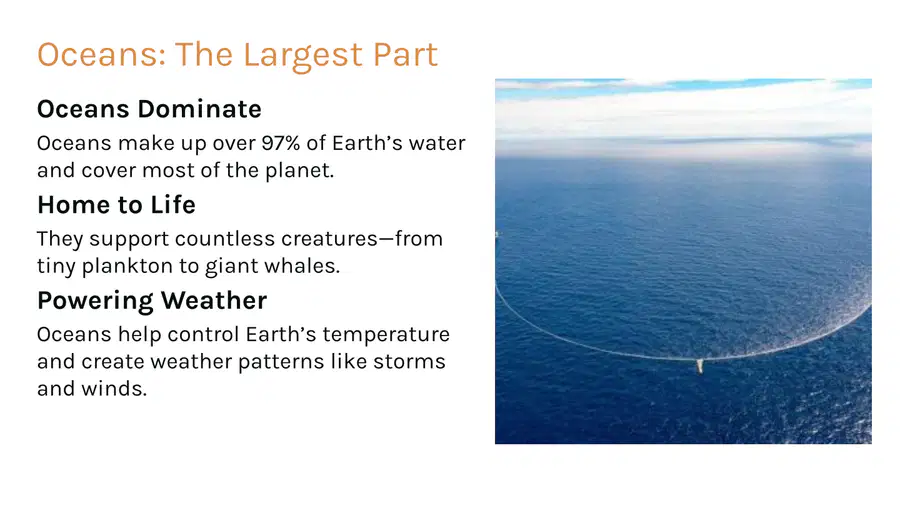 Oceans: The Largest Part

Oceans Dominate

Oceans make up over 97% of Earth's water and cover most of the planet.

Home to Life

They support countless creatures—from tiny plankton to giant whales.

Powering Weather

Oceans help control Earth's temperature and create weather patterns like storms and winds.